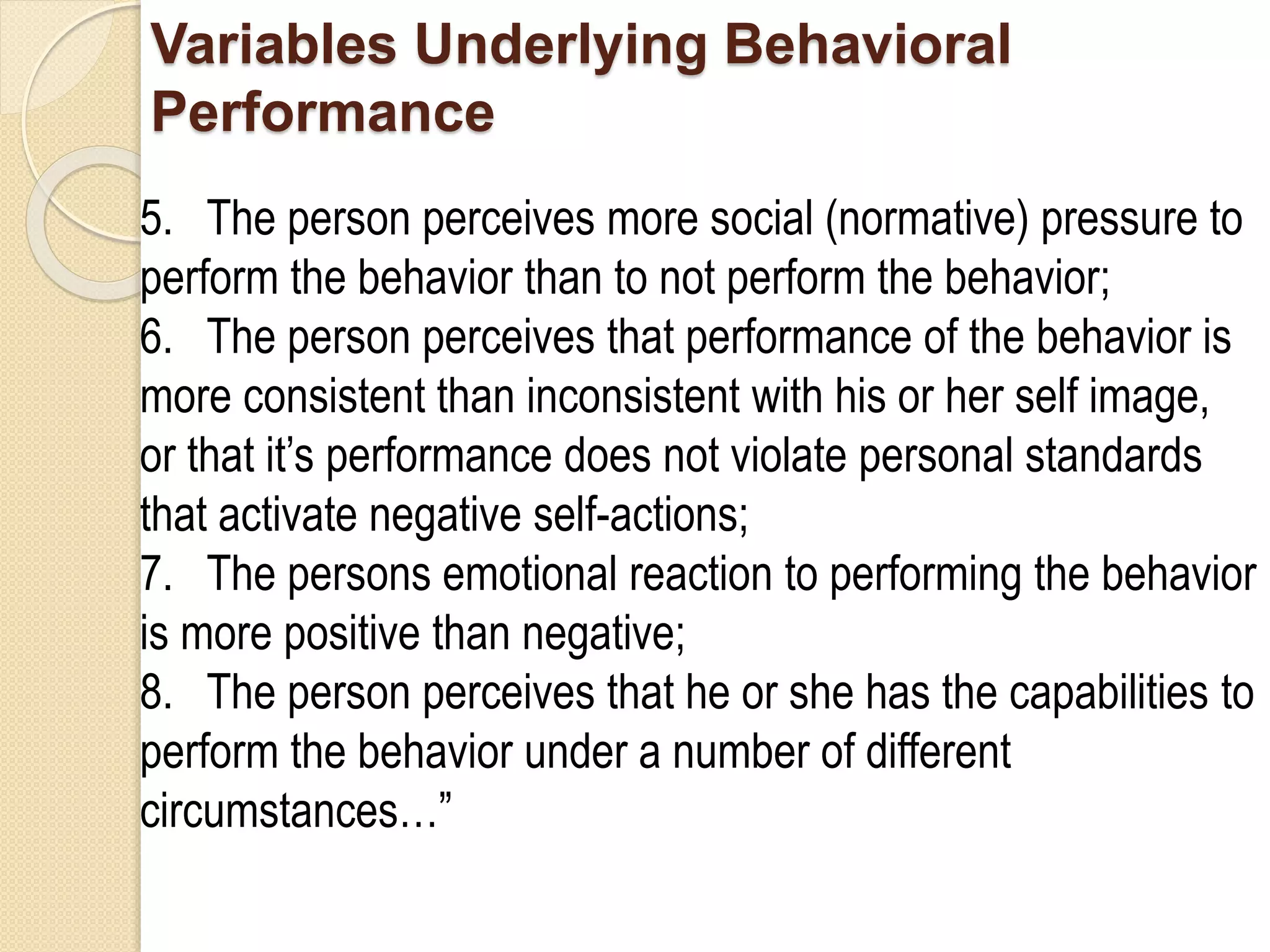 Variables Underlying Behavioral Performance

5. The person perceives more social (normative) pressure to perform the behavior than to not perform the behavior;
6. The person perceives that performance of the behavior is more consistent than inconsistent with his or her self image, or that it’s performance does not violate personal standards that activate negative self-actions;
7. The persons emotional reaction to performing the behavior is more positive than negative;
8. The person perceives that he or she has the capabilities to perform the behavior under a number of different circumstances…”